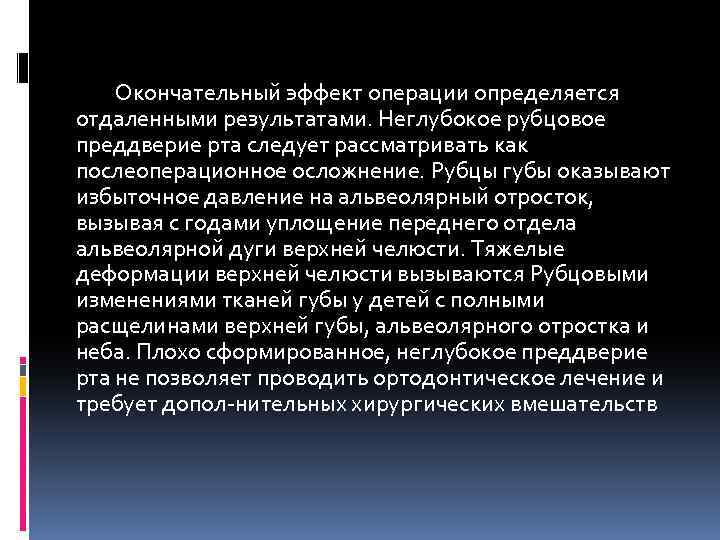 Окончательный эффект операции определяется отдаленными результатами. Неглубокое рубцовое преддверие рта следует рассматривать как послеоперационное осложнение. Рубцы губы оказывают избыточное давление на альвеолярный отросток, вызывая с годами уплощение переднего отдела альвеолярной дуги верхней челюсти. Тяжелые деформации верхней челюсти вызываются Рубцовыми изменениями тканей губы у детей с полными расщелинами верхней губы, альвеолярного отростка и неба. Плохо сформированное, неглубокое преддверие рта не позволяет проводить ортодонтическое лечение и требует допол-нительных хирургических вмешательств